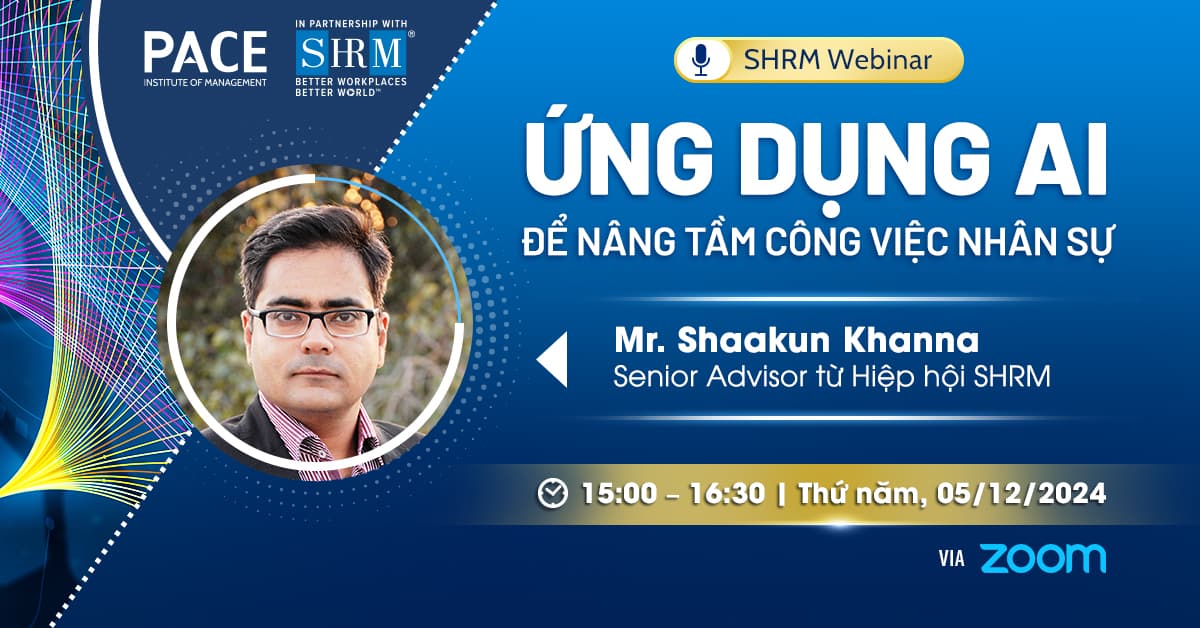 PACE
INSTITUTE OF MANAGEMENT

IN PARTNERSHIP WITH
SHRM®
BETTER WORKPLACES
BETTER WORLD™

SHRM Webinar

ỨNG DỤNG AI
ĐỂ NÂNG TẦM CÔNG VIỆC NHÂN SỰ

Mr. Shaakun Khanna
Senior Advisor từ Hiệp hội SHRM

15:00 – 16:30 | Thứ năm, 05/12/2024

VIA ZOOM